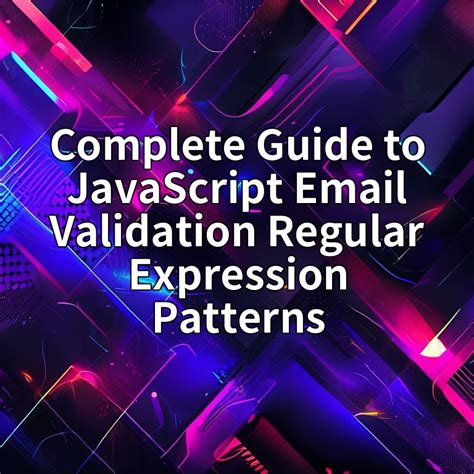 Complete Guide to JavaScript Email Validation Regular Expression Patterns